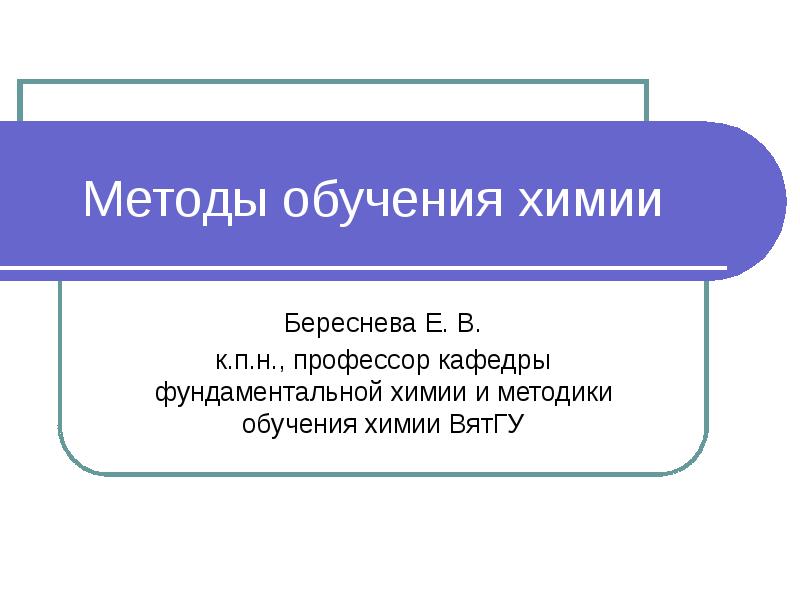 Методы обучения химии

Береснева Е. В.
к.п.н., профессор кафедры фундаментальной химии и методики обучения химии ВятГУ